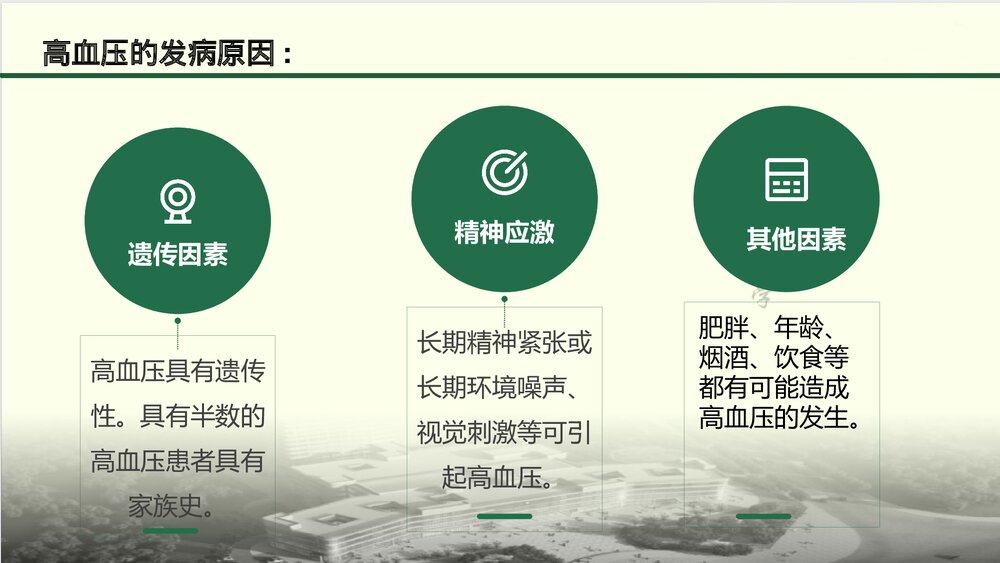 高血压的发病原因：

遗传因素

高血压具有遗传性。具有半数的高血压患者具有家族史。

精神应激

长期精神紧张或长期环境噪声、视觉刺激等可引起高血压。

其他因素

肥胖、年龄、烟酒、饮食等都有可能造成高血压的发生。